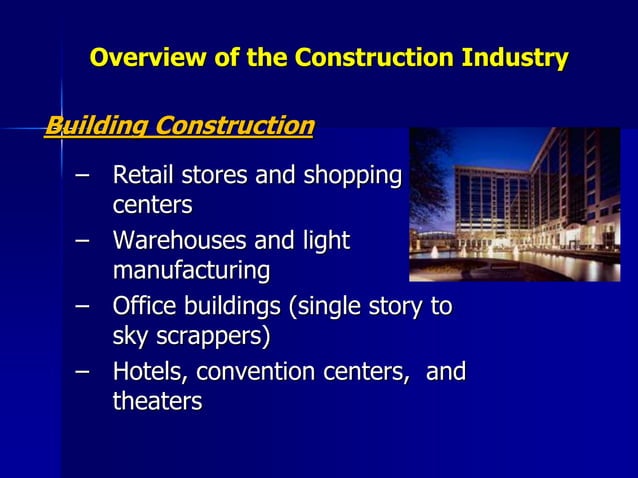 Overview of the Construction Industry

Building Construction

– Retail stores and shopping centers
– Warehouses and light manufacturing
– Office buildings (single story to sky scrappers)
– Hotels, convention centers, and theaters